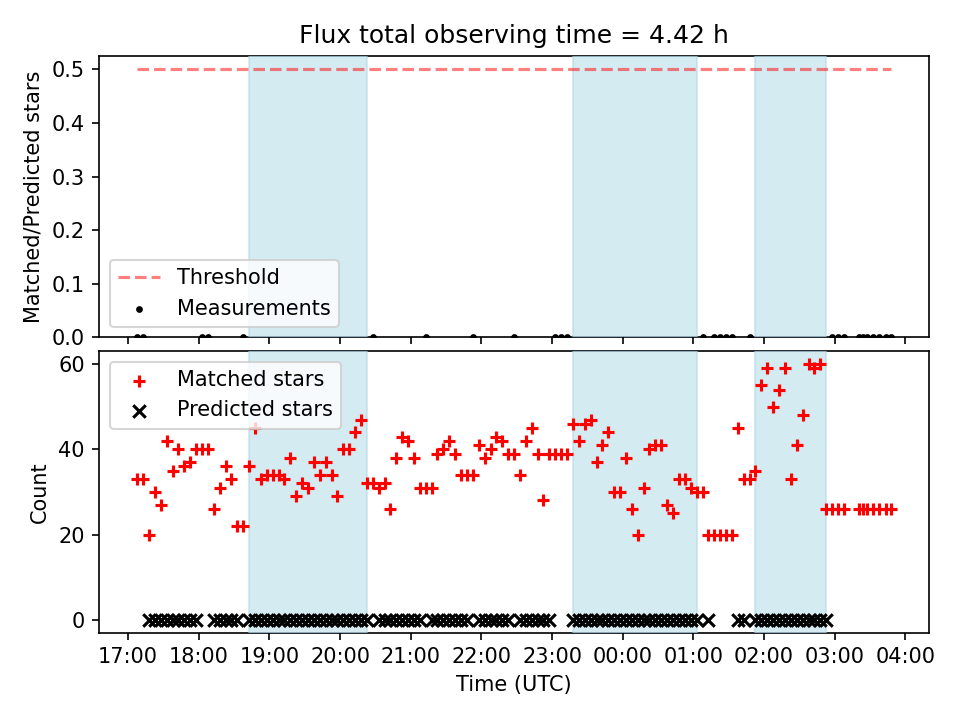 Flux total observing time = 4.42 h

Matched/Predicted stars

0.5
0.4
0.3
0.2
0.1
0.0

Threshold
Measurements

Count

60
40
20
0

Matched stars
Predicted stars

17:00 18:00 19:00 20:00 21:00 22:00 23:00 00:00 01:00 02:00 03:00 04:00

Time (UTC)